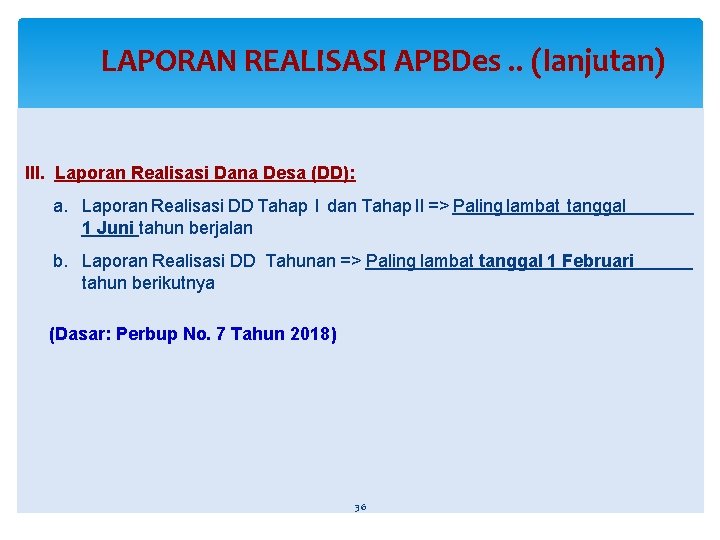 LAPORAN REALISASI APBDes .. (lanjutan)

III. Laporan Realisasi Dana Desa (DD):

a. Laporan Realisasi DD Tahap I dan Tahap II => Paling lambat tanggal 1 Juni tahun berjalan

b. Laporan Realisasi DD Tahunan => Paling lambat tanggal 1 Februari tahun berikutnya

(Dasar: Perbup No. 7 Tahun 2018)

36